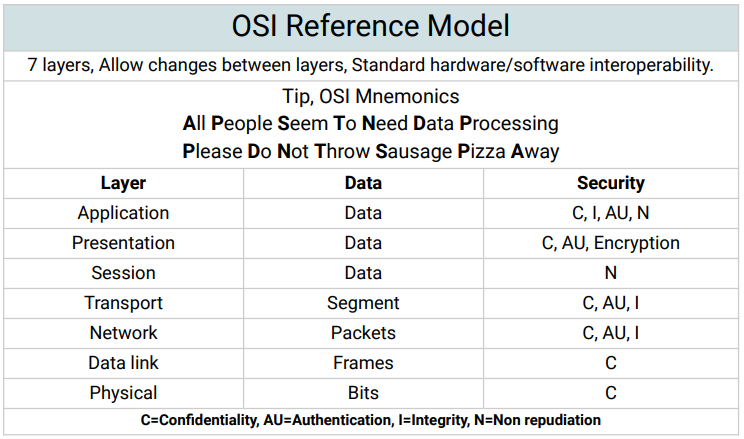 OSI Reference Model

7 layers, Allow changes between layers, Standard hardware/software interoperability.

Tip, OSI Mnemonics
All People Seem To Need Data Processing
Please Do Not Throw Sausage Pizza Away

| Layer | Data | Security |
|---|---|---|
| Application | Data | C, I, AU, N |
| Presentation | Data | C, AU, Encryption |
| Session | Data | N |
| Transport | Segment | C, AU, I |
| Network | Packets | C, AU, I |
| Data link | Frames | C |
| Physical | Bits | C |

C=Confidentiality, AU=Authentication, I=Integrity, N=Non repudiation